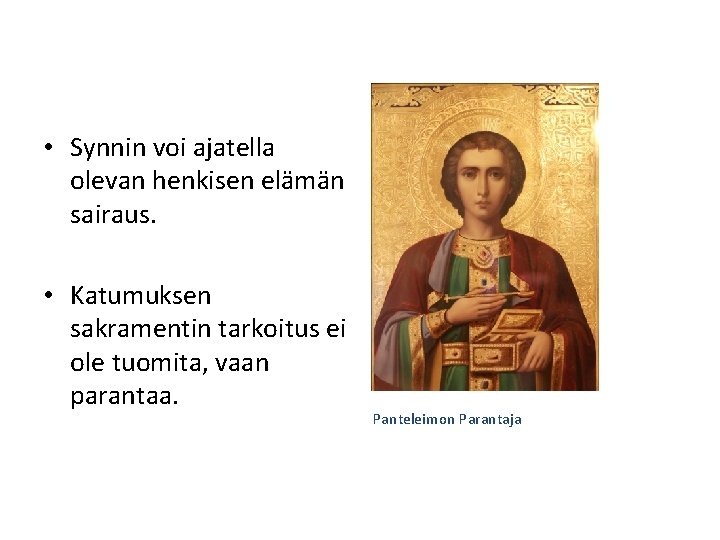 • Synnin voi ajatella olevan henkisen elämän sairaus.

• Katumuksen sakramentin tarkoitus ei ole tuomita, vaan parantaa.

Panteleimon Parantaja